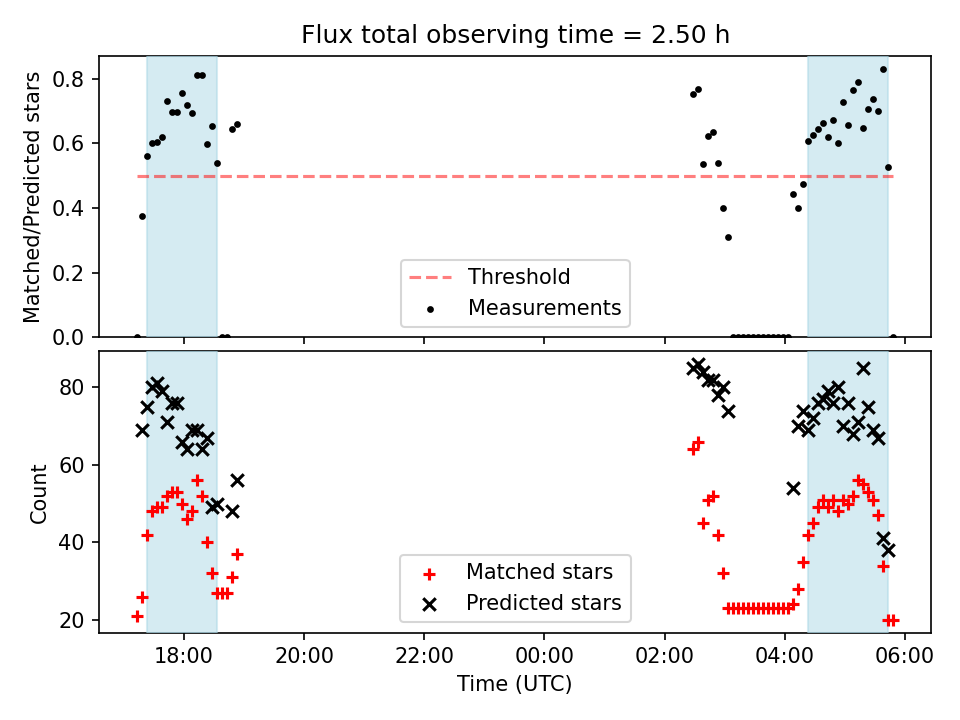 Flux total observing time = 2.50 h

Matched/Predicted stars

0.8
0.6
0.4
0.2
0.0

Threshold
Measurements

Count

80
60
40
20

Matched stars
Predicted stars

18:00 20:00 22:00 00:00 02:00 04:00 06:00

Time (UTC)